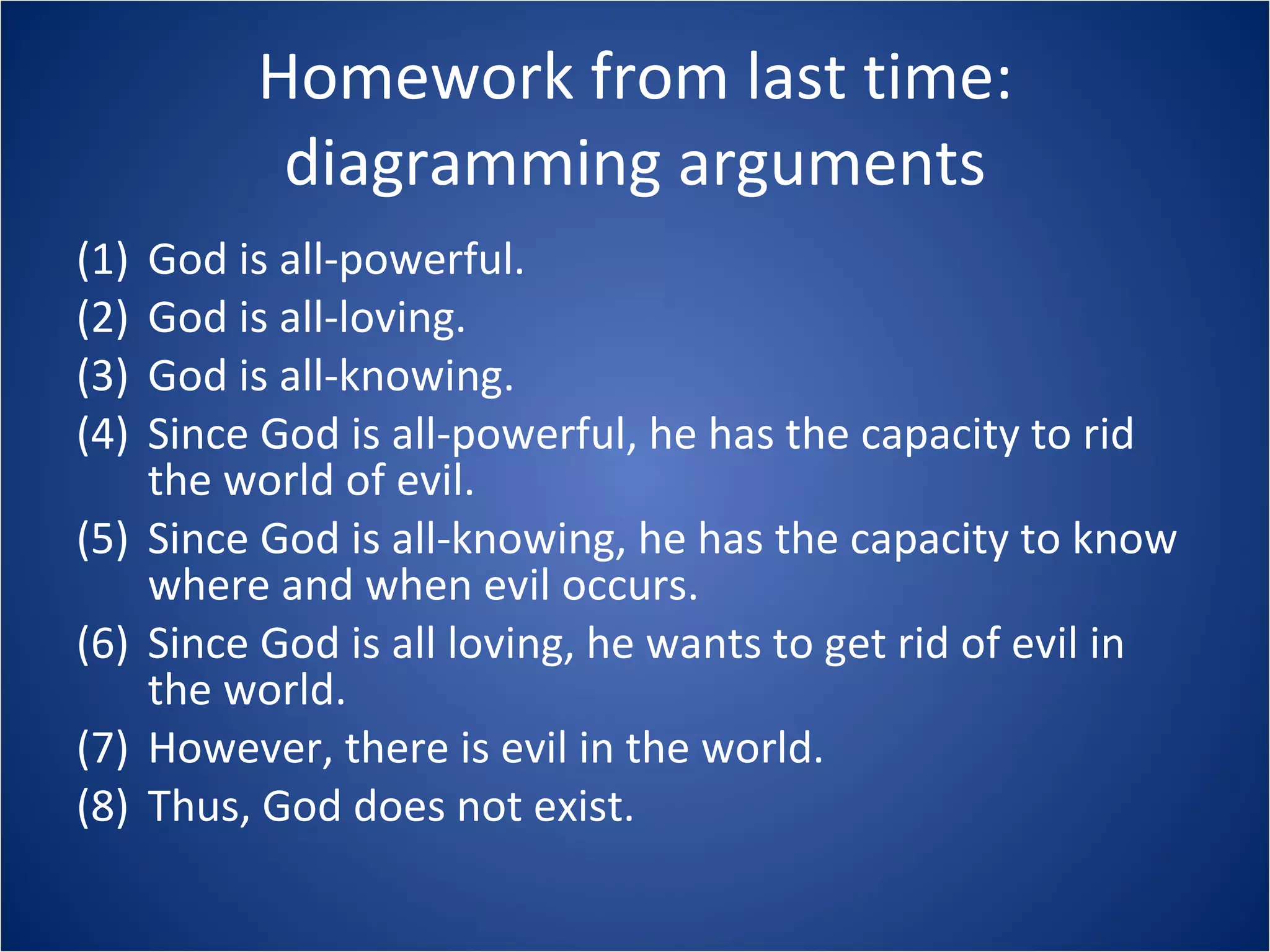 Homework from last time: diagramming arguments

(1) God is all-powerful.
(2) God is all-loving.
(3) God is all-knowing.
(4) Since God is all-powerful, he has the capacity to rid the world of evil.
(5) Since God is all-knowing, he has the capacity to know where and when evil occurs.
(6) Since God is all loving, he wants to get rid of evil in the world.
(7) However, there is evil in the world.
(8) Thus, God does not exist.